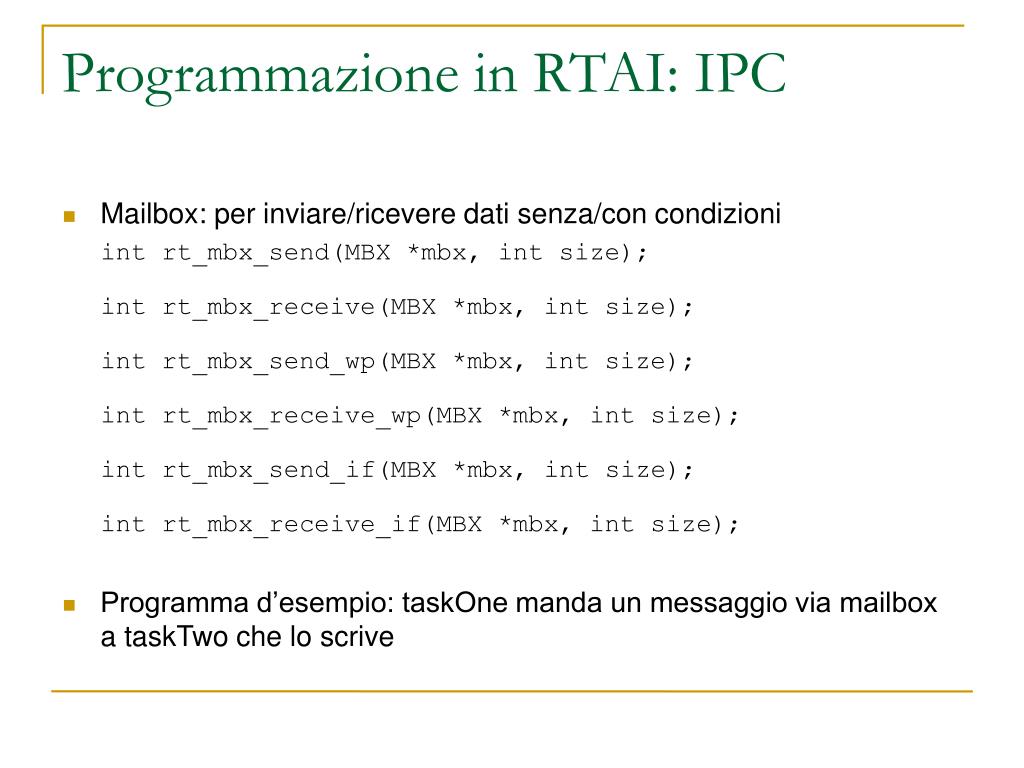 Programmazione in RTAI: IPC

Mailbox: per inviare/ricevere dati senza/con condizioni

int rt_mbx_send(MBX *mbx, int size);

int rt_mbx_receive(MBX *mbx, int size);

int rt_mbx_send_wp(MBX *mbx, int size);

int rt_mbx_receive_wp(MBX *mbx, int size);

int rt_mbx_send_if(MBX *mbx, int size);

int rt_mbx_receive_if(MBX *mbx, int size);

Programma d'esempio: taskOne manda un messaggio via mailbox a taskTwo che lo scrive